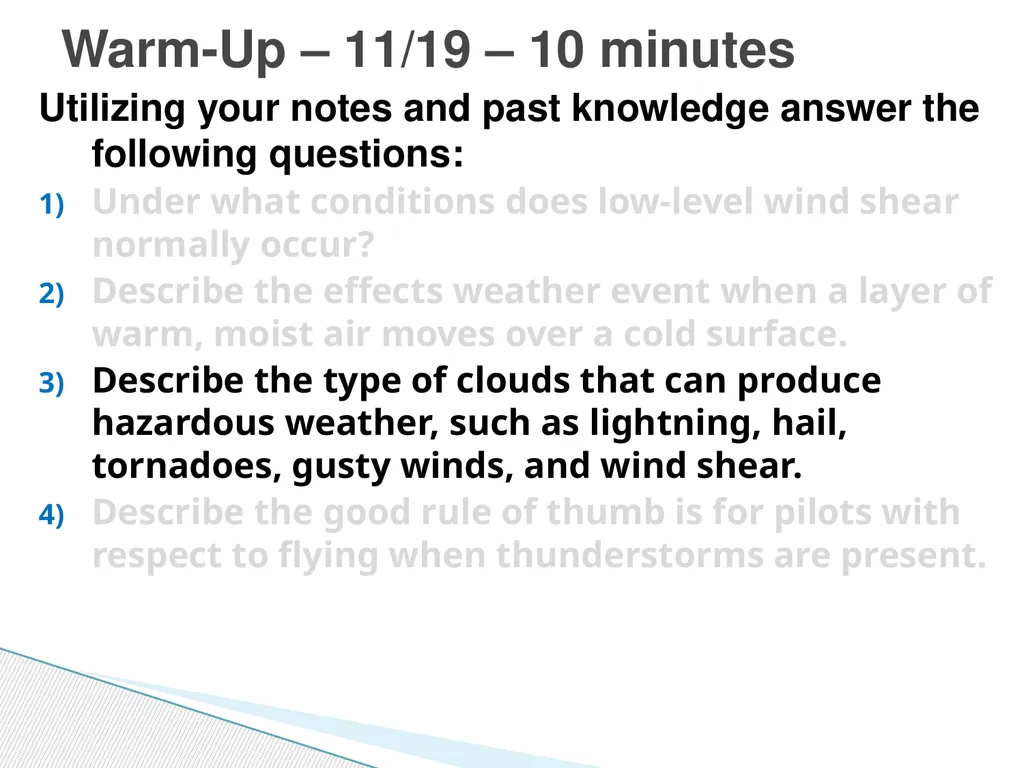 Warm-Up – 11/19 – 10 minutes

Utilizing your notes and past knowledge answer the following questions:

1) Under what conditions does low-level wind shear normally occur?
2) Describe the effects weather event when a layer of warm, moist air moves over a cold surface.
3) Describe the type of clouds that can produce hazardous weather, such as lightning, hail, tornadoes, gusty winds, and wind shear.
4) Describe the good rule of thumb is for pilots with respect to flying when thunderstorms are present.